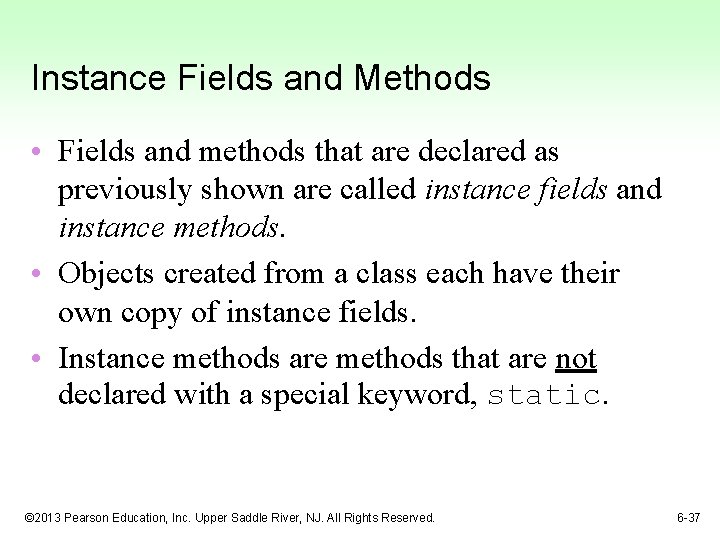 Instance Fields and Methods

• Fields and methods that are declared as previously shown are called instance fields and instance methods.

• Objects created from a class each have their own copy of instance fields.

• Instance methods are methods that are not declared with a special keyword, static.

©2013 Pearson Education, Inc. Upper Saddle River, NJ. All Rights Reserved.

6-37